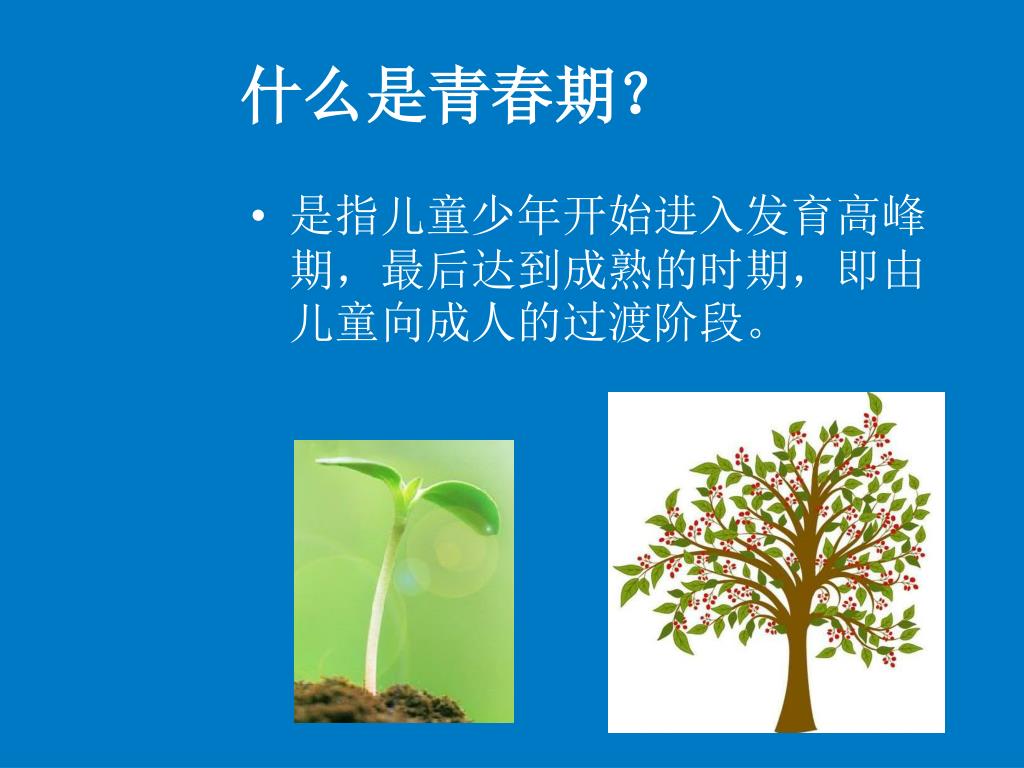 什么是青春期?

• 是指儿童少年开始进入发育高峰期，最后达到成熟的时期，即由儿童向成人的过渡阶段。